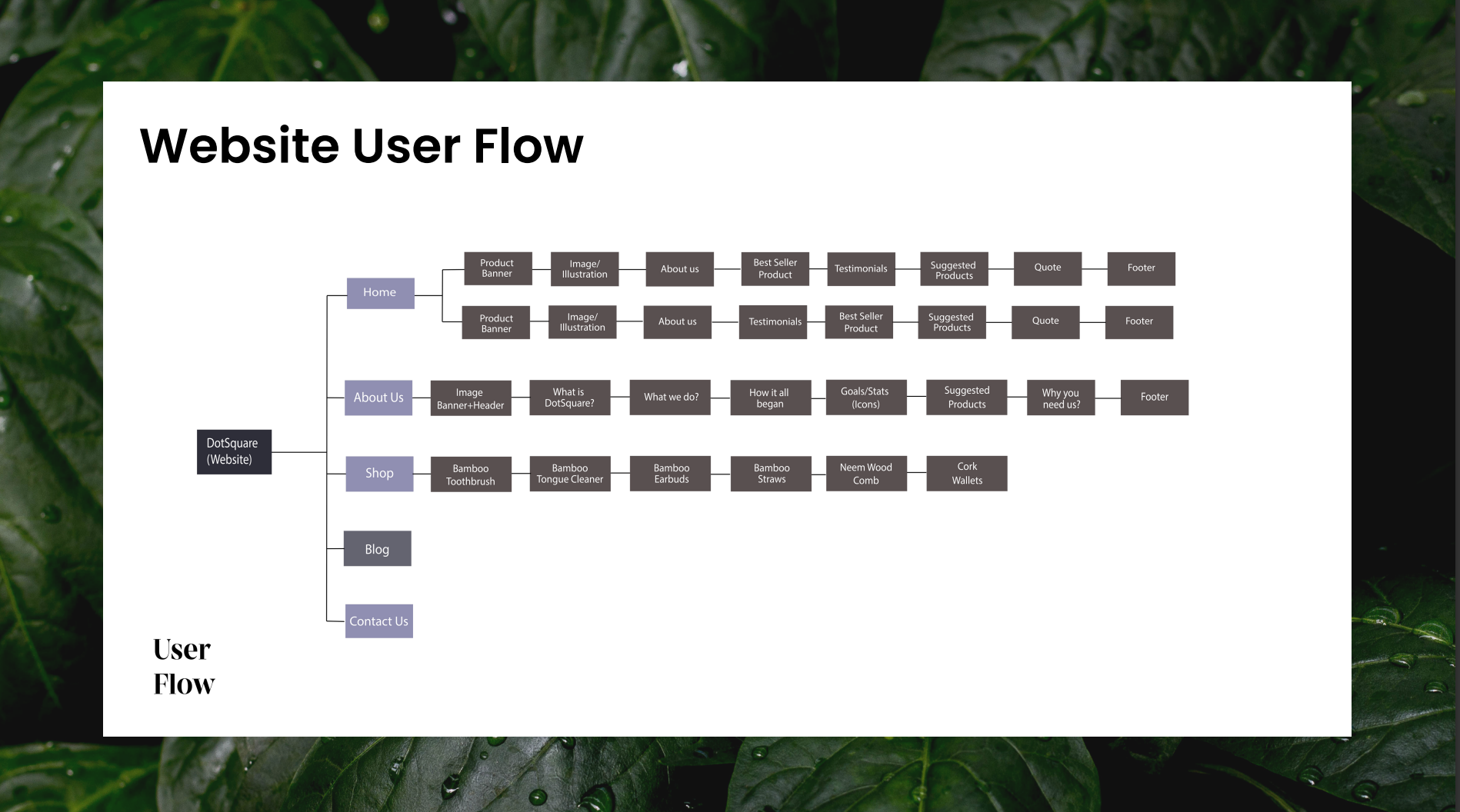 Website User Flow

DotSquare (Website)

Home

Product Banner
Image/ Illustration
About us
Best Seller Product
Testimonials
Suggested Products
Quote
Footer

Product Banner
Image/ Illustration
About us
Testimonials
Best Seller Product
Suggested Products
Quote
Footer

About Us

Image Banner+Header
What is DotSquare?
What we do?
How it all began
Goals/Stats (Icons)
Suggested Products
Why you need us?
Footer

Shop

Bamboo Toothbrush
Bamboo Tongue Cleaner
Bamboo Earbuds
Bamboo Straws
Neem Wood Comb
Cork Wallets

Blog

Contact Us

User Flow